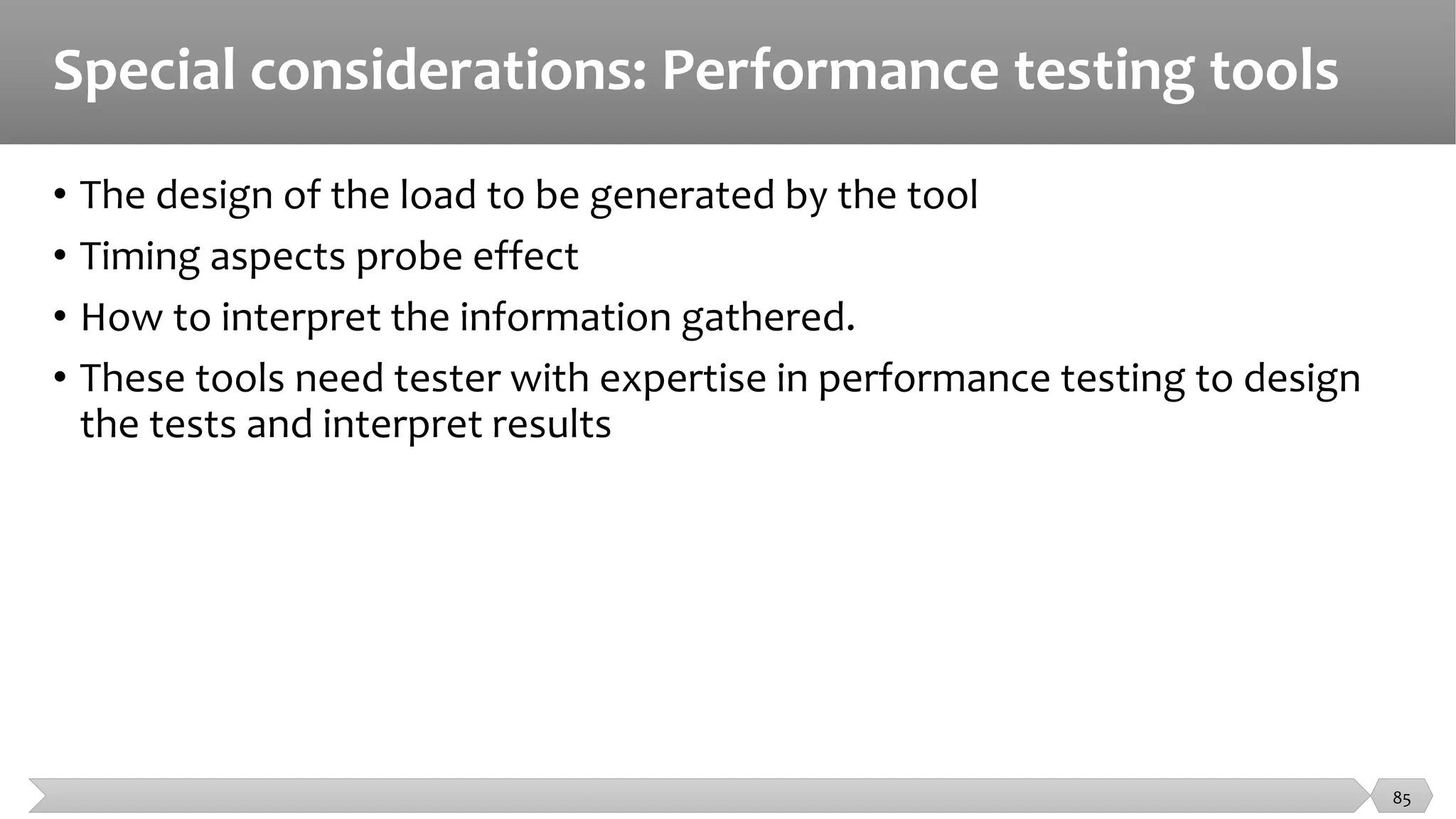 Special considerations: Performance testing tools

• The design of the load to be generated by the tool
• Timing aspects probe effect
• How to interpret the information gathered.
• These tools need tester with expertise in performance testing to design the tests and interpret results

85